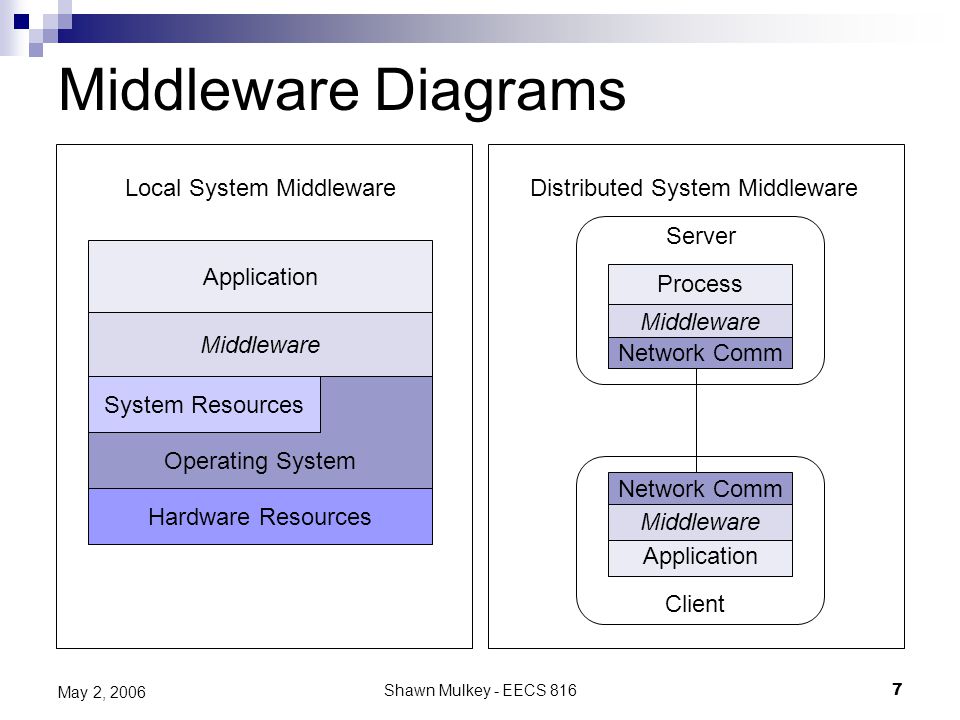 Middleware Diagrams

Local System Middleware

Application
Middleware
System Resources
Operating System
Hardware Resources

Distributed System Middleware

Server
Process
Middleware
Network Comm

Network Comm
Middleware
Application
Client

May 2, 2006

Shawn Mulkey - EECS 816

7